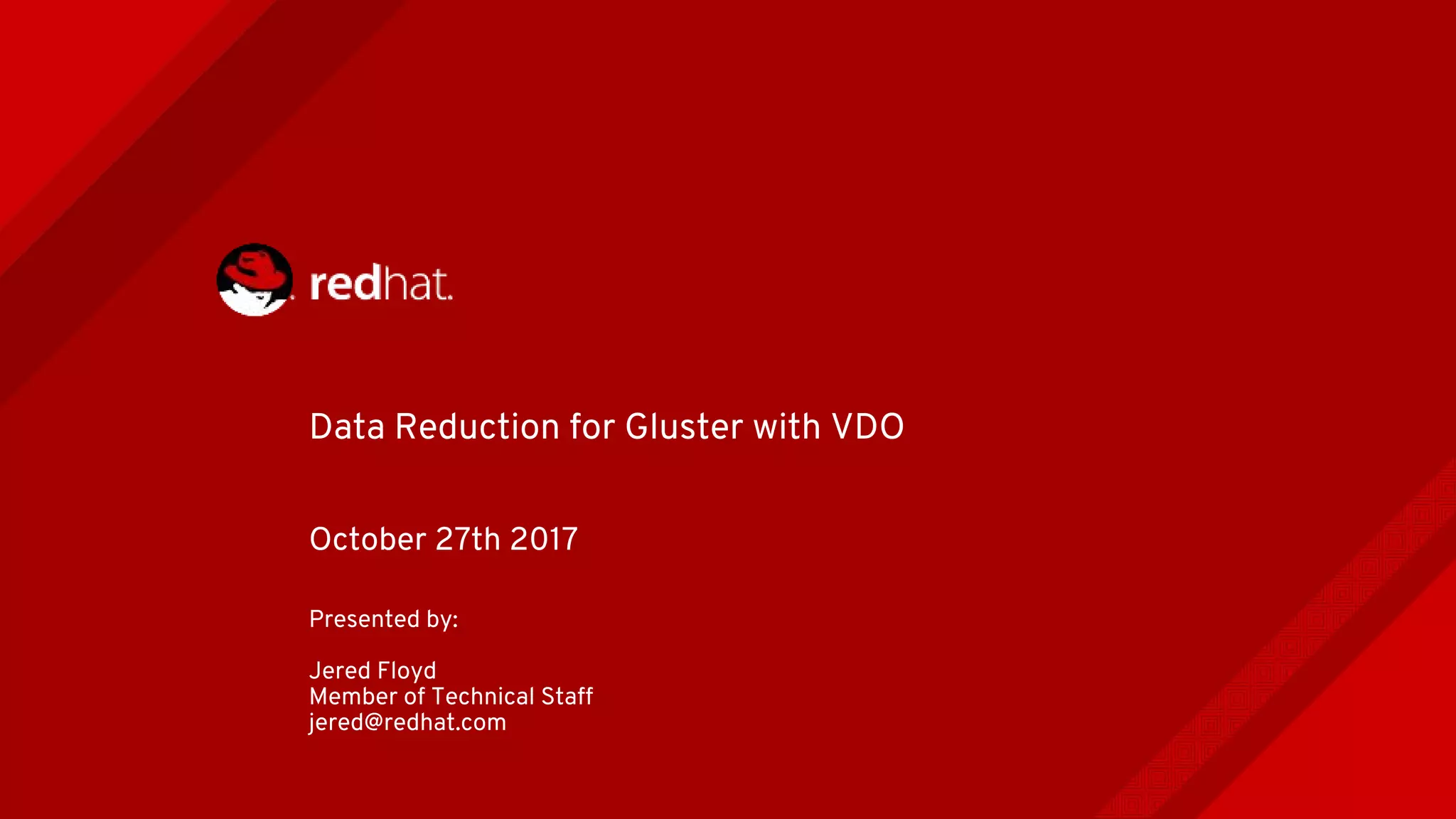 redhat.

Data Reduction for Gluster with VDO

October 27th 2017

Presented by:

Jered Floyd
Member of Technical Staff
jered@redhat.com